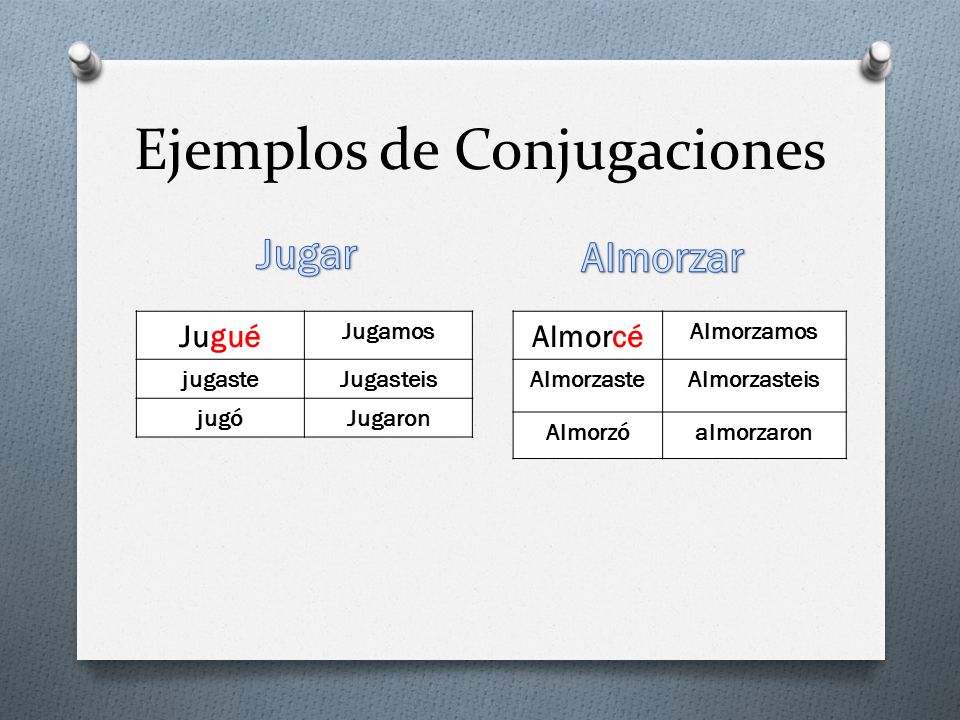 Ejemplos de Conjugaciones

Jugar

| Jugué | Jugamos |
|---|---|
| jugaste | Jugasteis |
| jugó | Jugaron |

Almorzar

| Almorcé | Almorzamos |
|---|---|
| Almorzaste | Almorzasteis |
| Almorzó | almorzaron |